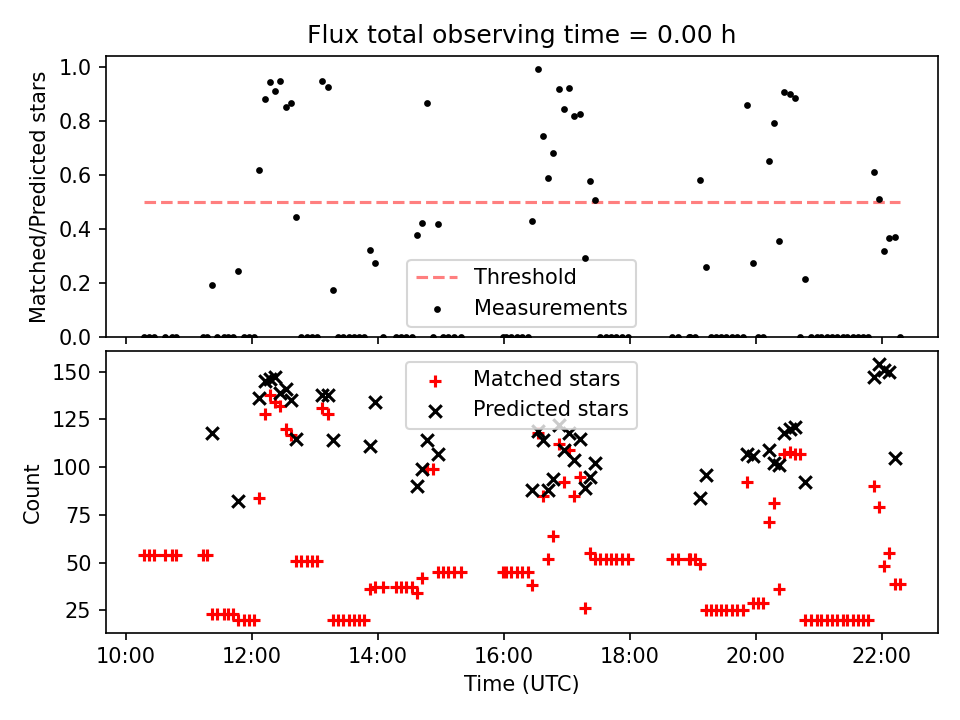 Flux total observing time = 0.00 h

Matched/Predicted stars

1.0
0.8
0.6
0.4
0.2
0.0

Threshold
Measurements

Count

150
125
100
75
50
25

Matched stars
Predicted stars

10:00
12:00
14:00
16:00
18:00
20:00
22:00

Time (UTC)